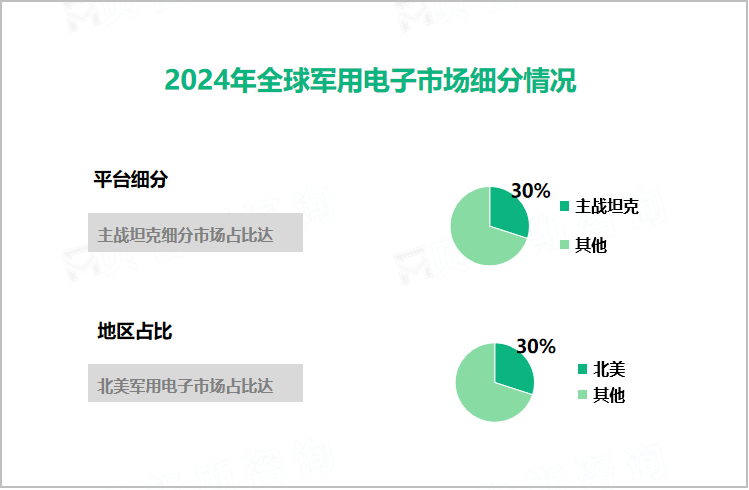 2024年全球军用电子市场细分情况

平台细分

主战坦克细分市场占比达

30%

主战坦克

其他

地区占比

北美军用电子市场占比达

30%

北美

其他